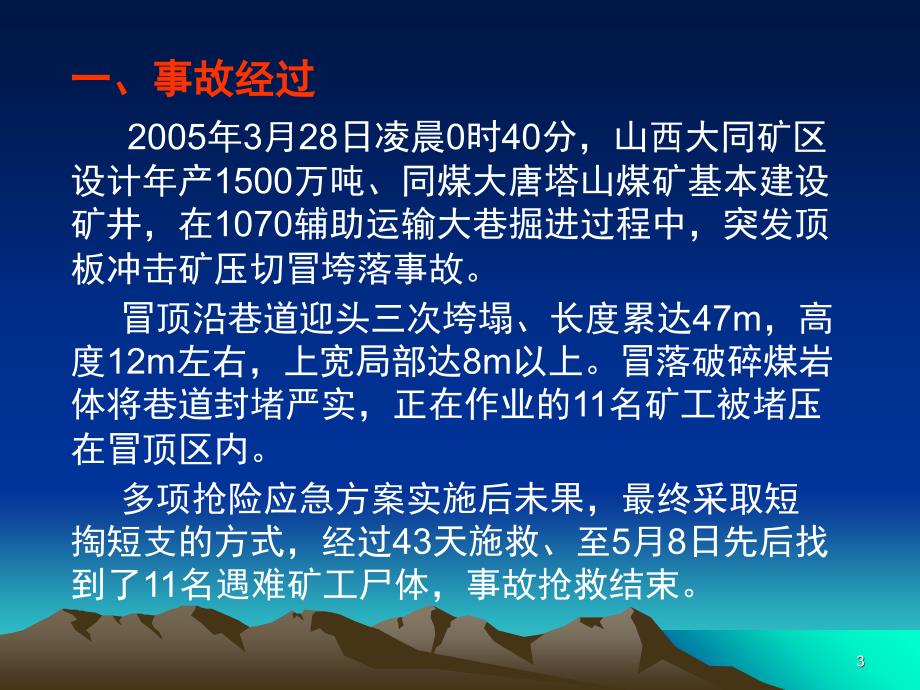 一、事故经过

2005年3月28日凌晨0时40分，山西大同矿区设计年产1500万吨、同煤大唐塔山煤矿基本建设矿井，在1070辅助运输大巷掘进过程中，突发顶板冲击矿压切冒垮落事故。

冒顶沿巷道迎头三次垮塌、长度累达47m，高度12m左右，上宽局部达8m以上。冒落破碎煤岩体将巷道封堵严实，正在作业的11名矿工被堵压在冒顶区内。

多项抢险应急方案实施后未果，最终采取短掏短支的方式，经过43天施救、至5月8日先后找到了11名遇难矿工尸体，事故抢救结束。

3